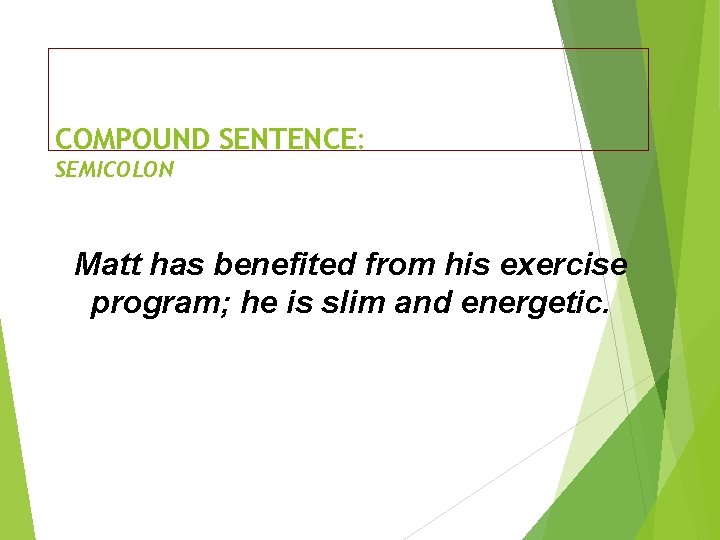 COMPOUND SENTENCE:
SEMICOLON

Matt has benefited from his exercise program; he is slim and energetic.